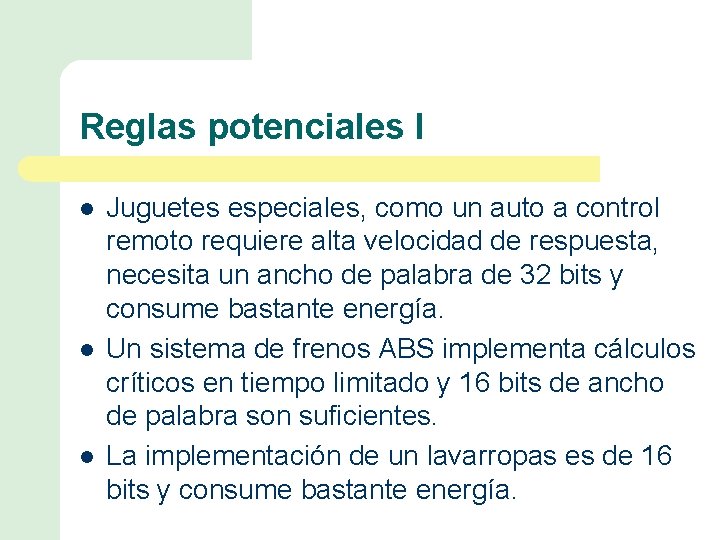 Reglas potenciales I

- Juguetes especiales, como un auto a control remoto requiere alta velocidad de respuesta, necesita un ancho de palabra de 32 bits y consume bastante energía.
- Un sistema de frenos ABS implementa cálculos críticos en tiempo limitado y 16 bits de ancho de palabra son suficientes.
- La implementación de un lavarropas es de 16 bits y consume bastante energía.